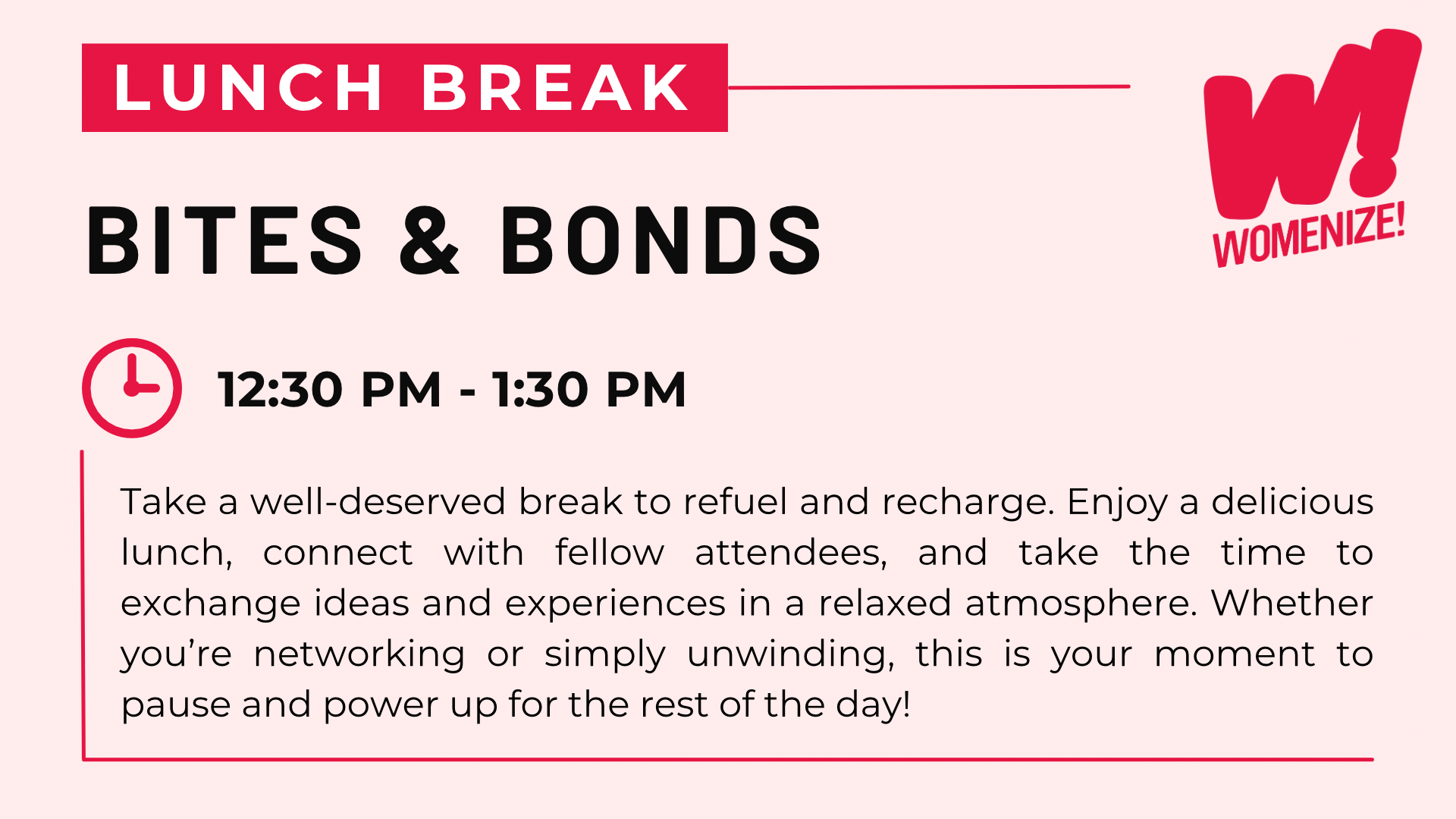 LUNCH BREAK

W!
WOMENIZE!

BITES & BONDS

12:30 PM - 1:30 PM

Take a well-deserved break to refuel and recharge. Enjoy a delicious lunch, connect with fellow attendees, and take the time to exchange ideas and experiences in a relaxed atmosphere. Whether you’re networking or simply unwinding, this is your moment to pause and power up for the rest of the day!